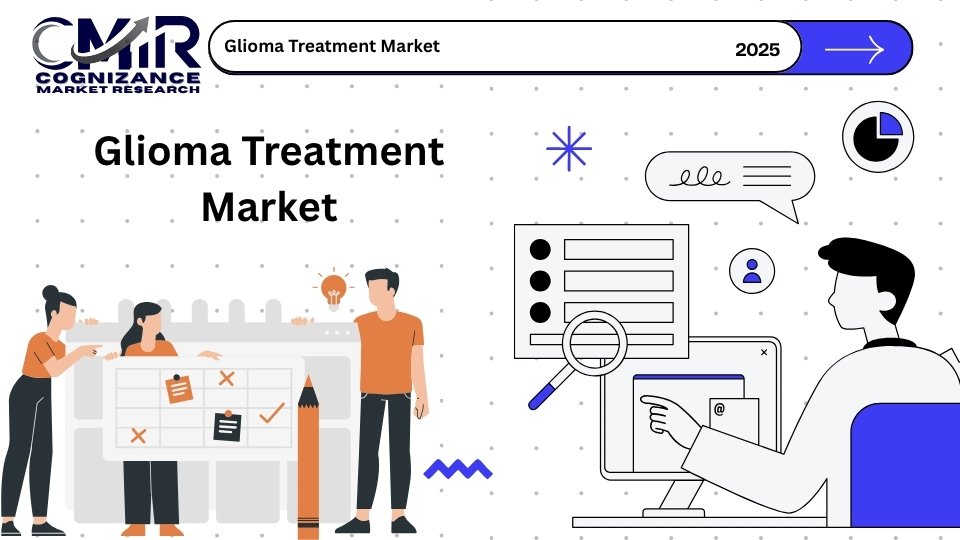 CMR
COGNIZANCE
MARKET RESEARCH

Glioma Treatment Market

2025

Glioma Treatment Market

@